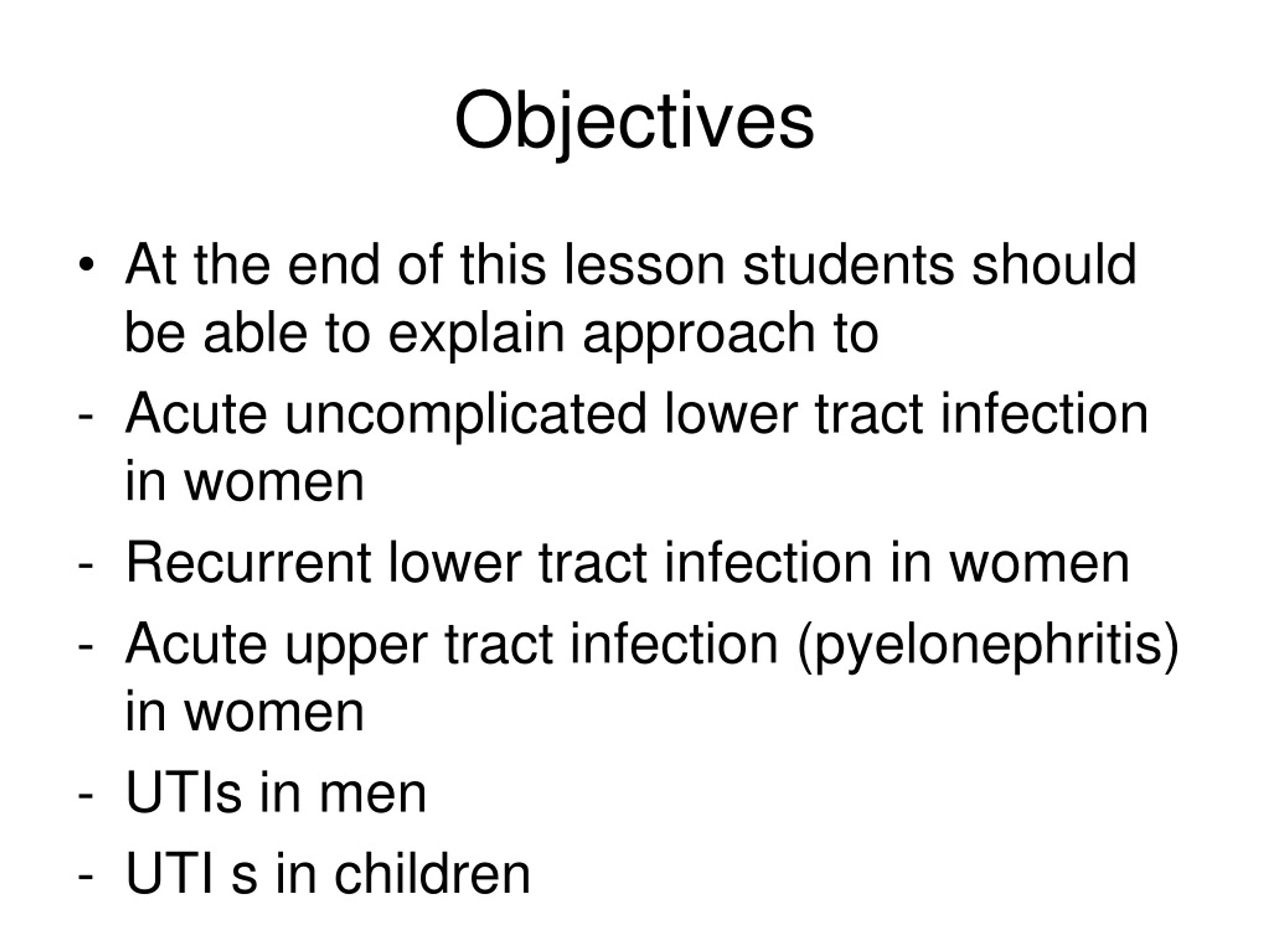 Objectives

• At the end of this lesson students should be able to explain approach to

- Acute uncomplicated lower tract infection in women

- Recurrent lower tract infection in women

- Acute upper tract infection (pyelonephritis) in women

- UTIs in men

- UTI s in children